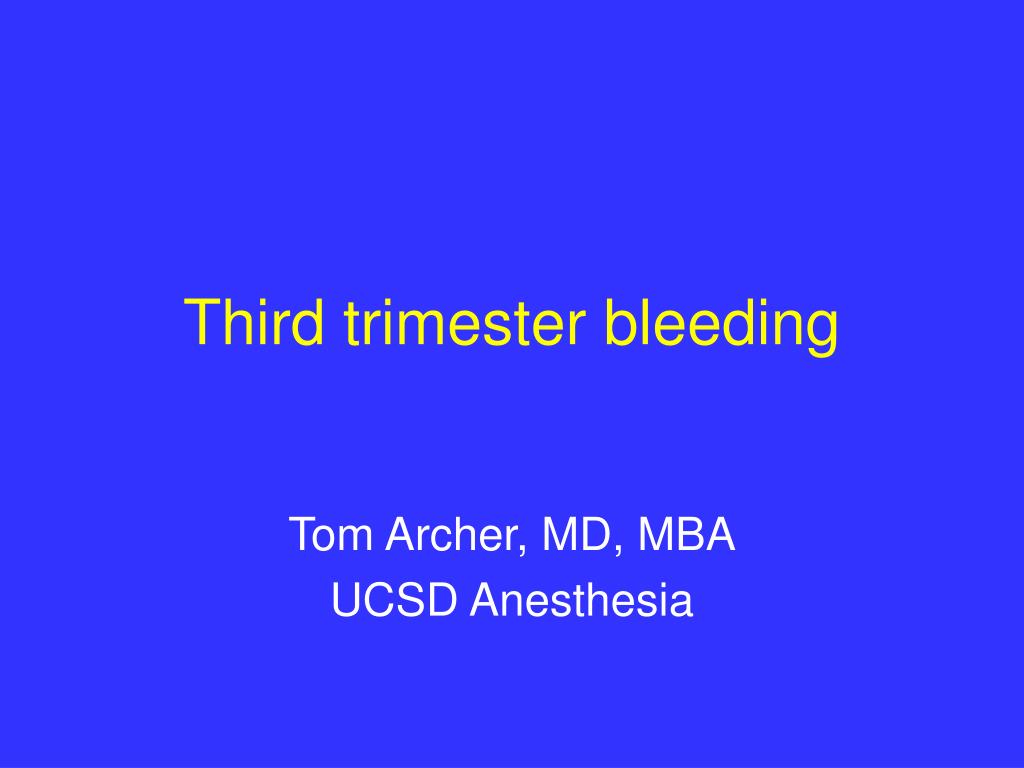 Third trimester bleeding

Tom Archer, MD, MBA
UCSD Anesthesia